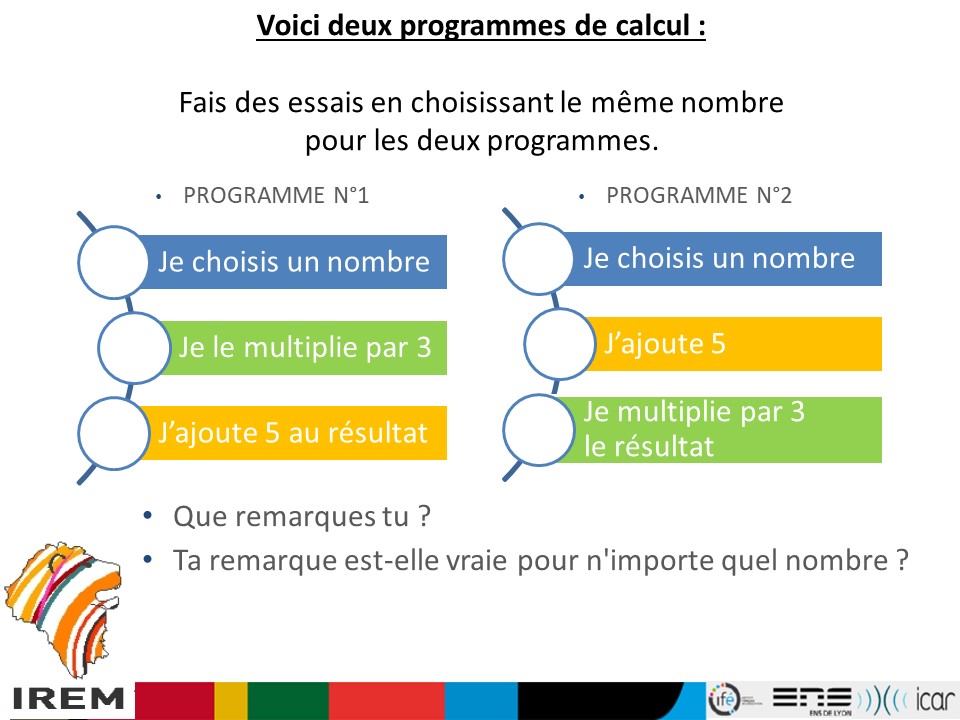 Voici deux programmes de calcul :

Fais des essais en choisissant le même nombre pour les deux programmes.

• PROGRAMME N°1

Je choisis un nombre

Je le multiplie par 3

J'ajoute 5 au résultat

• PROGRAMME N°2

Je choisis un nombre

J'ajoute 5

Je multiplie par 3 le résultat

• Que remarques tu ?
• Ta remarque est-elle vraie pour n'importe quel nombre ?

IREM

ifé

ENS

ENS DE LYON

icar